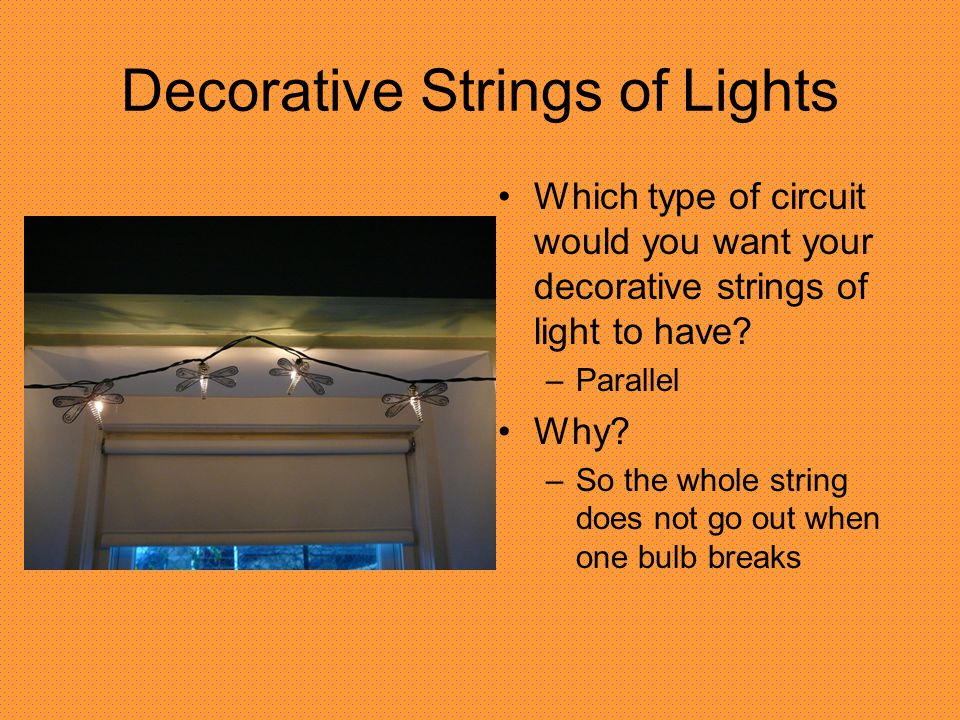 Decorative Strings of Lights

• Which type of circuit would you want your decorative strings of light to have?
 – Parallel
• Why?
 – So the whole string does not go out when one bulb breaks